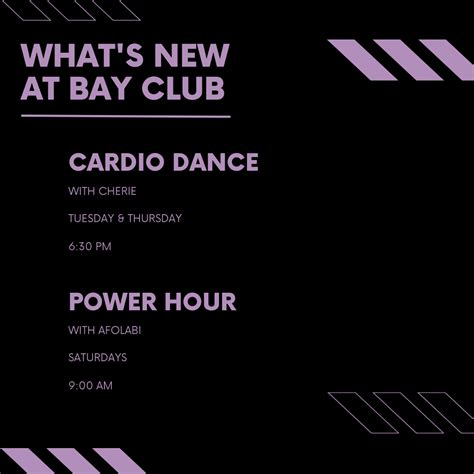 WHAT'S NEW AT BAY CLUB

CARDIO DANCE

WITH CHERIE

TUESDAY & THURSDAY

6:30 PM

POWER HOUR

WITH AFOLABI

SATURDAYS

9:00 AM